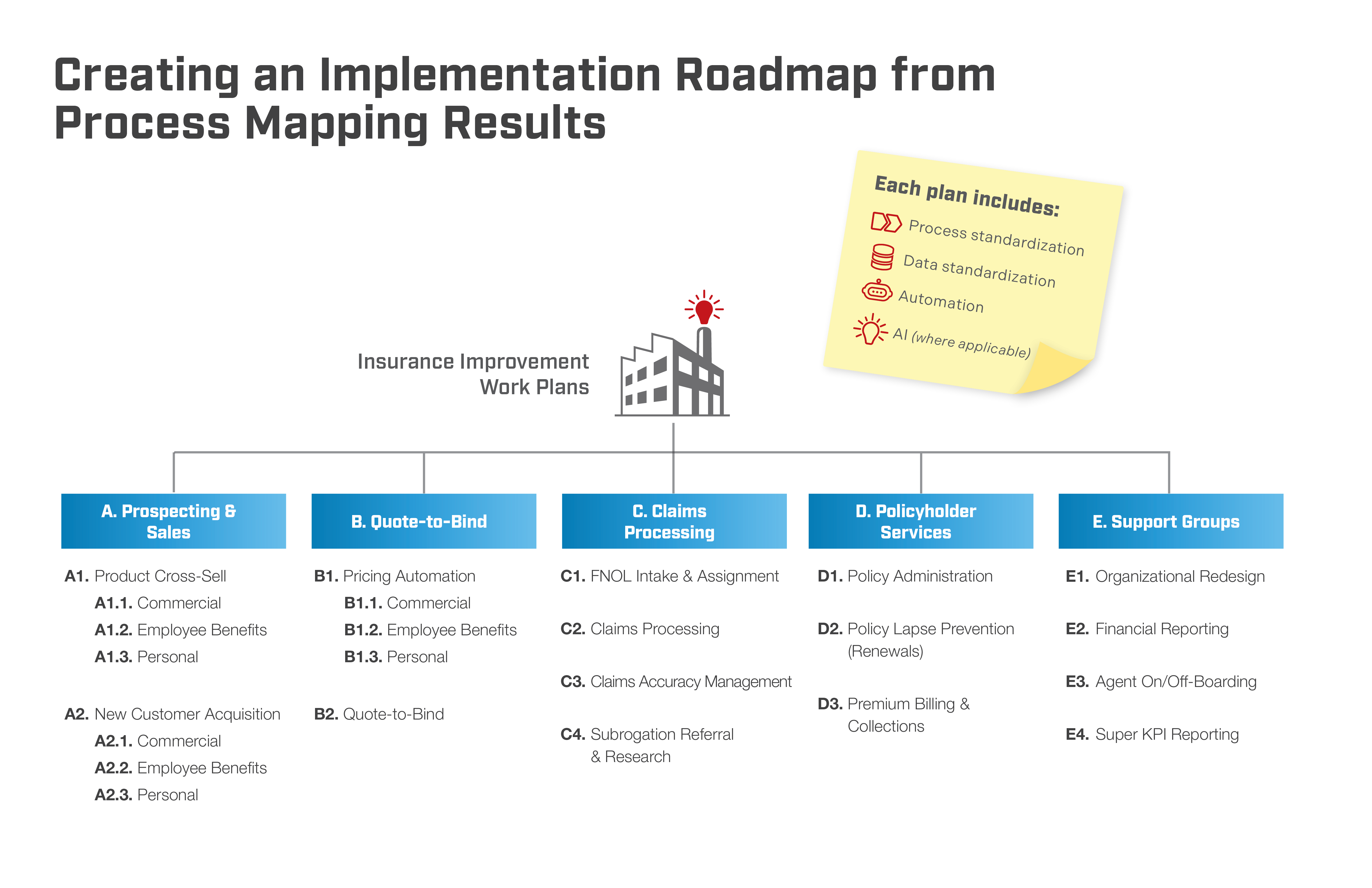 Creating an Implementation Roadmap from Process Mapping Results

Each plan includes:
Process standardization
Data standardization
Automation
AI (where applicable)

Insurance Improvement Work Plans

A. Prospecting & Sales

A1. Product Cross-Sell
A1.1. Commercial
A1.2. Employee Benefits
A1.3. Personal

A2. New Customer Acquisition
A2.1. Commercial
A2.2. Employee Benefits
A2.3. Personal

B. Quote-to-Bind

B1. Pricing Automation
B1.1. Commercial
B1.2. Employee Benefits
B1.3. Personal

B2. Quote-to-Bind

C. Claims Processing

C1. FNOL Intake & Assignment

C2. Claims Processing

C3. Claims Accuracy Management

C4. Subrogation Referral & Research

D. Policyholder Services

D1. Policy Administration

D2. Policy Lapse Prevention (Renewals)

D3. Premium Billing & Collections

E. Support Groups

E1. Organizational Redesign

E2. Financial Reporting

E3. Agent On/Off-Boarding

E4. Super KPI Reporting